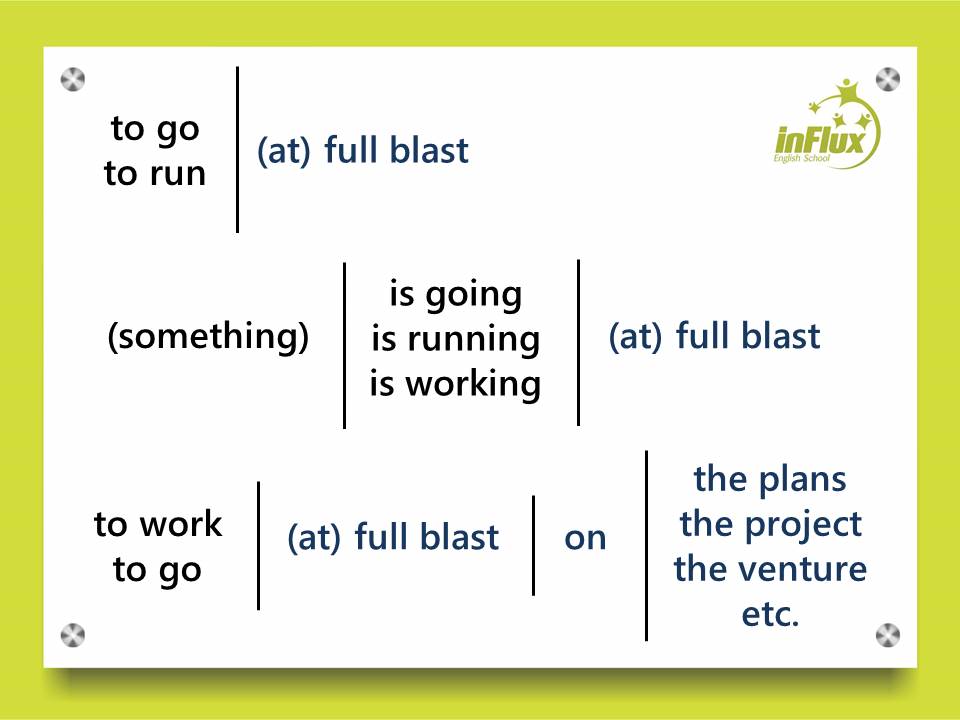 to go
to run

(at) full blast

inFlux
English School

(something)

is going
is running
is working

(at) full blast

to work
to go

(at) full blast

on

the plans
the project
the venture
etc.